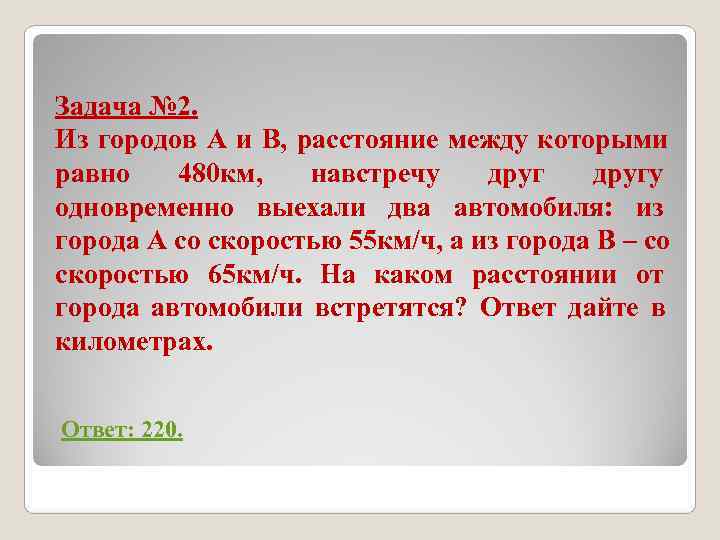 Задача №2.
Из городов А и В, расстояние между которыми равно 480км, навстречу друг другу одновременно выехали два автомобиля: из города А со скоростью 55км/ч, а из города В – со скоростью 65км/ч. На каком расстоянии от города автомобили встретятся? Ответ дайте в километрах.

Ответ: 220.